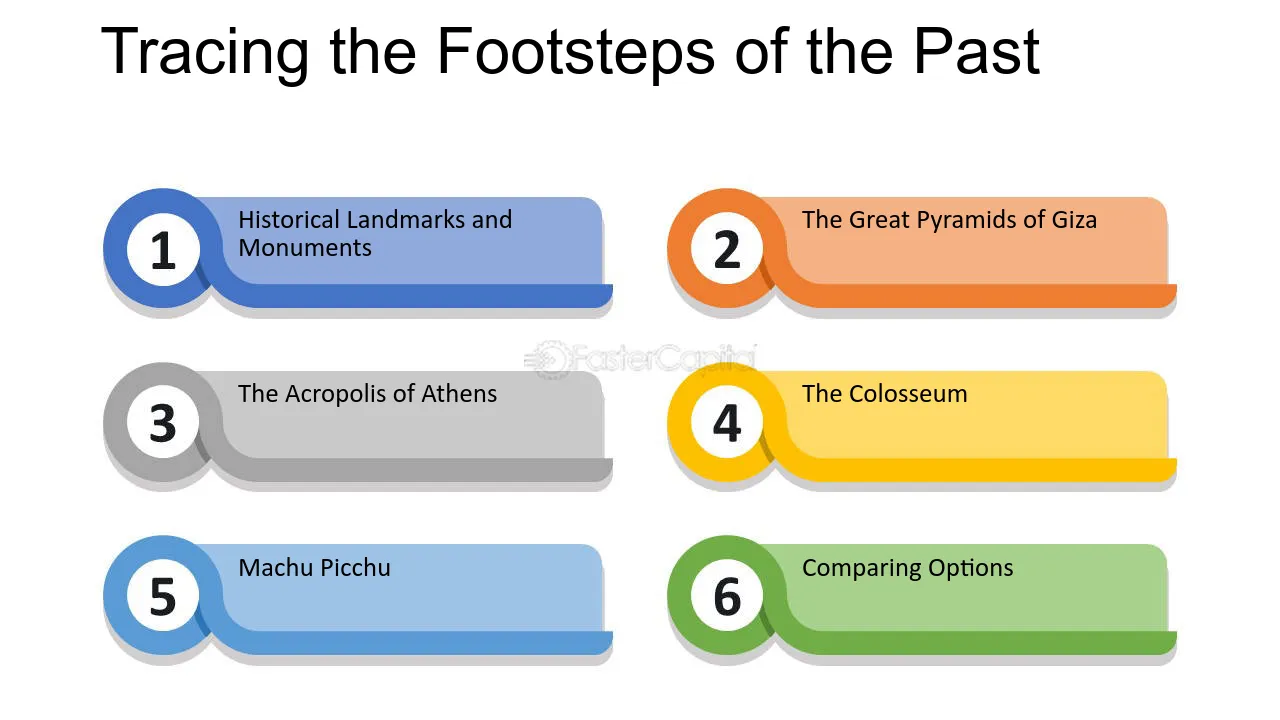 Tracing the Footsteps of the Past

1 Historical Landmarks and Monuments

2 The Great Pyramids of Giza

FasterCapital

3 The Acropolis of Athens

4 The Colosseum

5 Machu Picchu

6 Comparing Options